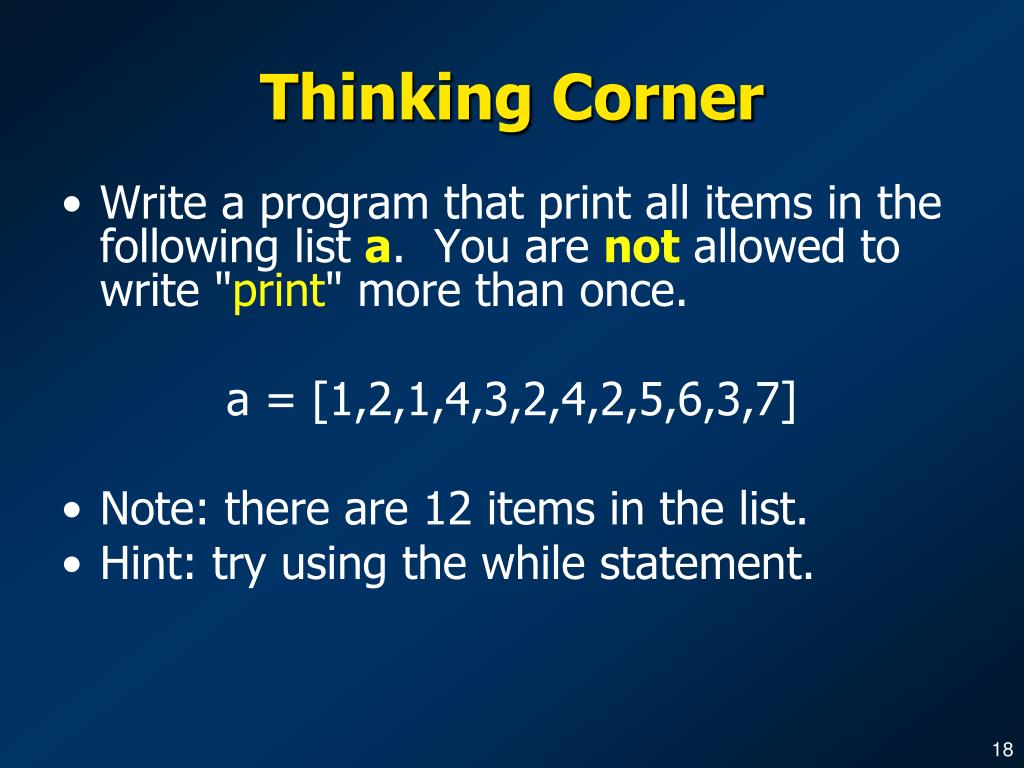 Thinking Corner

• Write a program that print all items in the following list a.  You are not allowed to write "print" more than once.

a = [1,2,1,4,3,2,4,2,5,6,3,7]

• Note: there are 12 items in the list.
• Hint: try using the while statement.

18